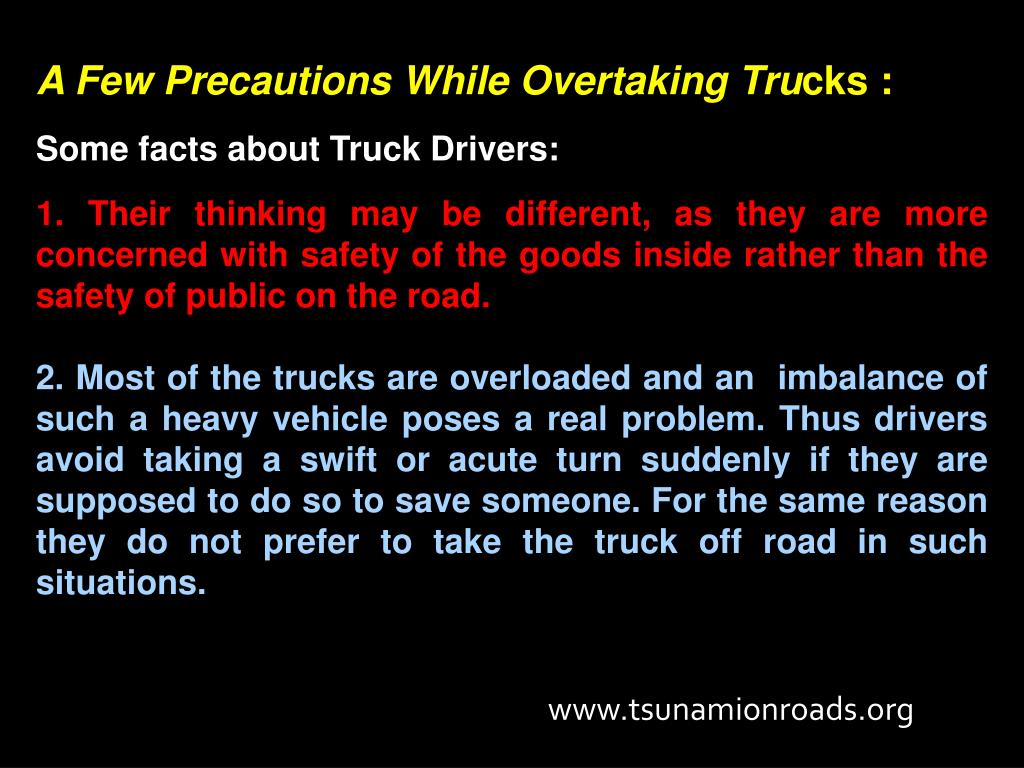 A Few Precautions While Overtaking Trucks :

Some facts about Truck Drivers:

1. Their thinking may be different, as they are more concerned with safety of the goods inside rather than the safety of public on the road.

2. Most of the trucks are overloaded and an imbalance of such a heavy vehicle poses a real problem. Thus drivers avoid taking a swift or acute turn suddenly if they are supposed to do so to save someone. For the same reason they do not prefer to take the truck off road in such situations.

www.tsunamionroads.org